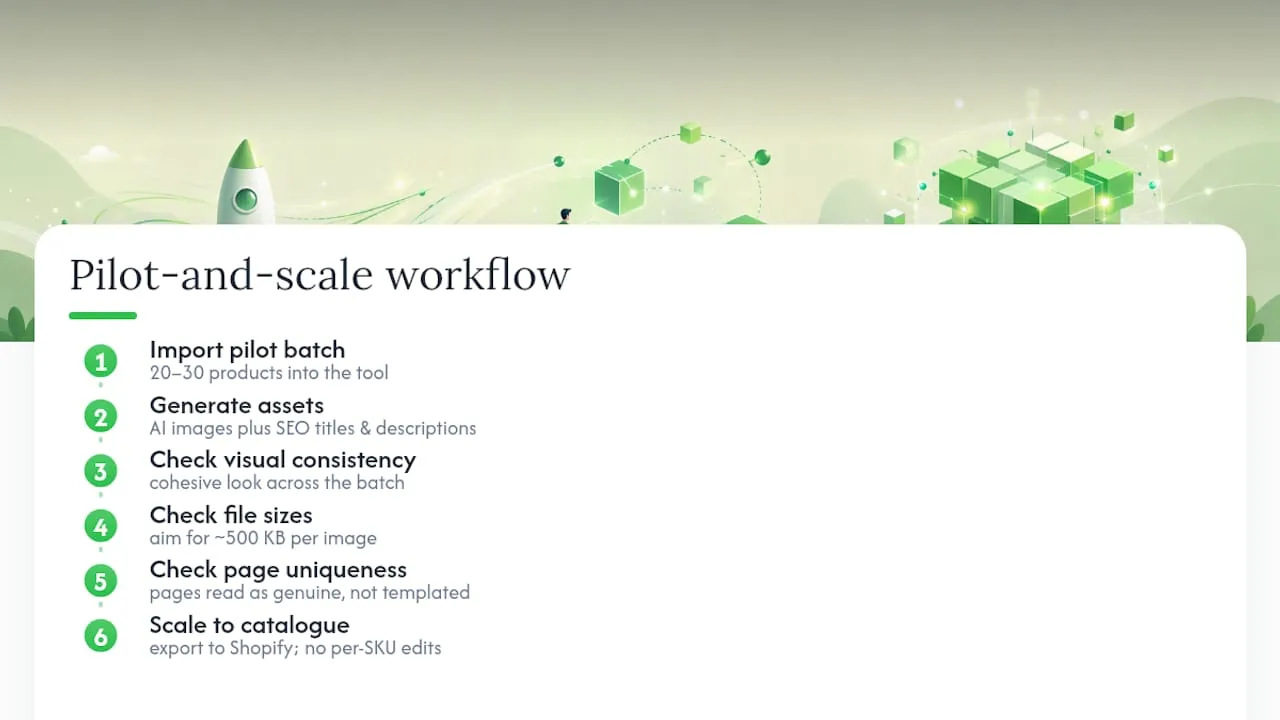 Pilot-and-scale workflow

1 Import pilot batch
20–30 products into the tool

2 Generate assets
AI images plus SEO titles & descriptions

3 Check visual consistency
cohesive look across the batch

4 Check file sizes
aim for ~500 KB per image

5 Check page uniqueness
pages read as genuine, not templated

6 Scale to catalogue
export to Shopify; no per-SKU edits